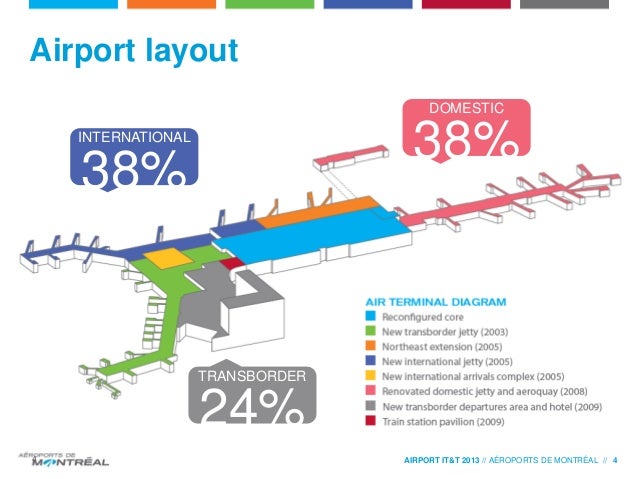 Airport layout

INTERNATIONAL
38%

DOMESTIC
38%

TRANSBORDER
24%

AIR TERMINAL DIAGRAM
Reconfigured core
New transborder jetty (2003)
Northeast extension (2005)
New international jetty (2005)
New international arrivals complex (2005)
Renovated domestic jetty and aeroquay (2008)
New transborder departures area and hotel (2009)
Train station pavilion (2009)

AÉROPORTS DE MONTRÉAL

AIRPORT IT&T 2013 // AÉROPORTS DE MONTRÉAL // 4